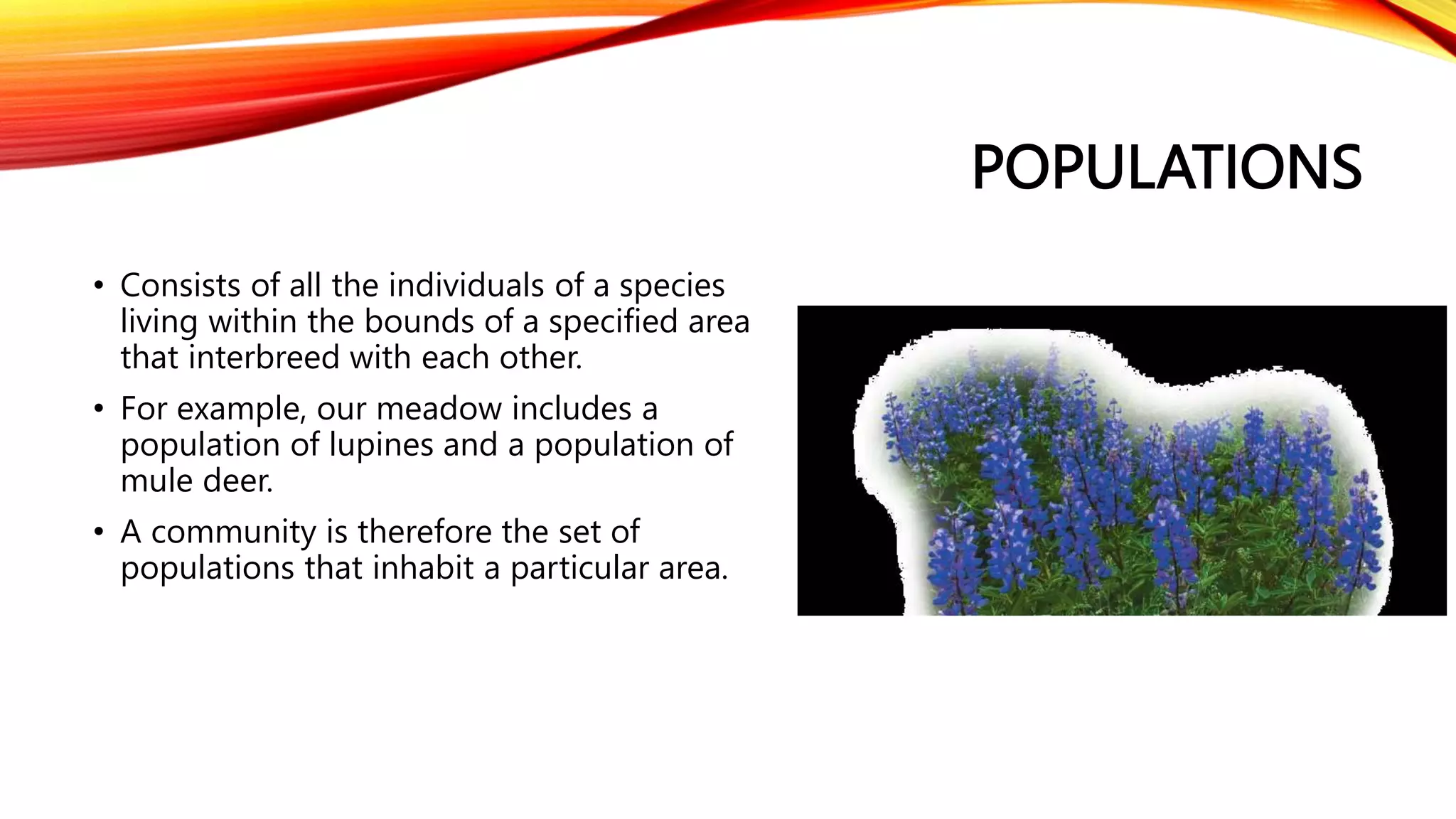 POPULATIONS

• Consists of all the individuals of a species living within the bounds of a specified area that interbreed with each other.

• For example, our meadow includes a population of lupines and a population of mule deer.

• A community is therefore the set of populations that inhabit a particular area.